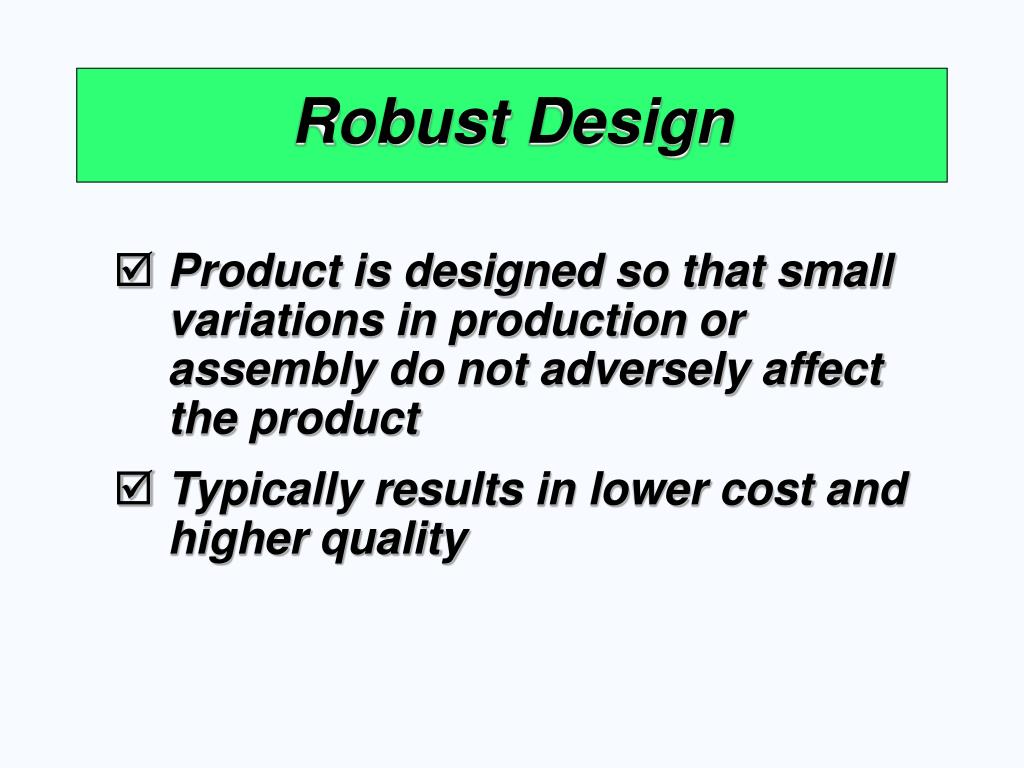 Robust Design

☑ Product is designed so that small variations in production or assembly do not adversely affect the product

☑ Typically results in lower cost and higher quality